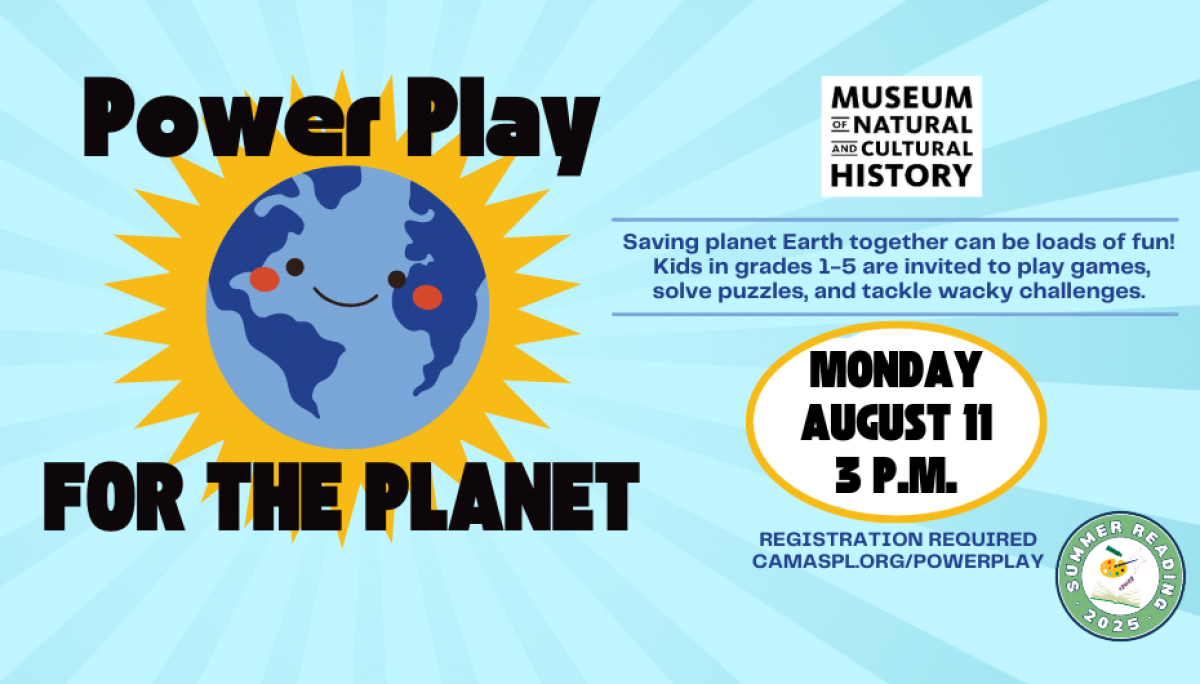 Power Play

FOR THE PLANET

MUSEUM OF NATURAL AND CULTURAL HISTORY

Saving planet Earth together can be loads of fun! Kids in grades 1-5 are invited to play games, solve puzzles, and tackle wacky challenges.

MONDAY
AUGUST 11
3 P.M.

REGISTRATION REQUIRED
CAMASPL.ORG/POWERPLAY

SUMMER READING 2025